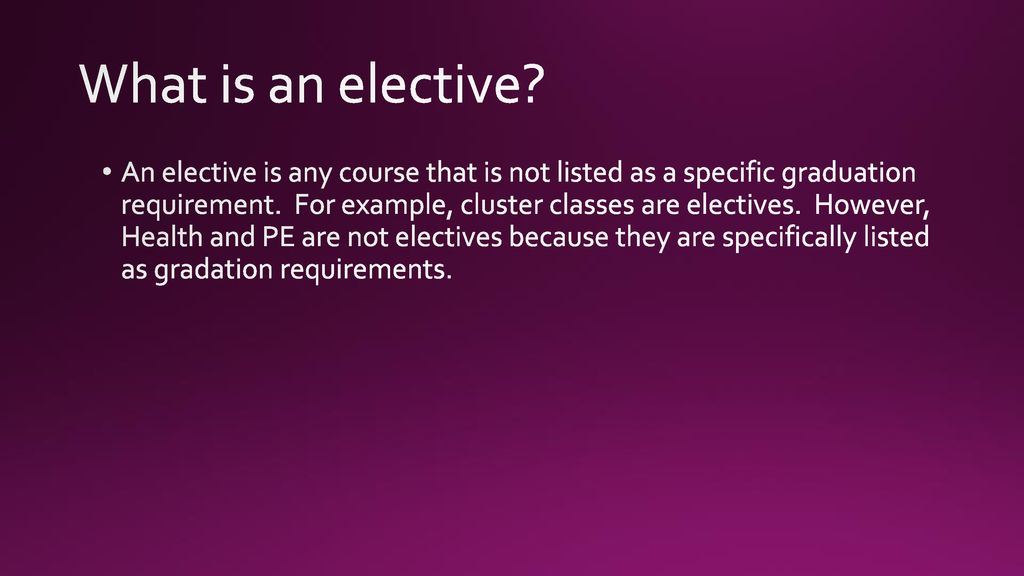 What is an elective?

• An elective is any course that is not listed as a specific graduation requirement. For example, cluster classes are electives. However, Health and PE are not electives because they are specifically listed as gradation requirements.